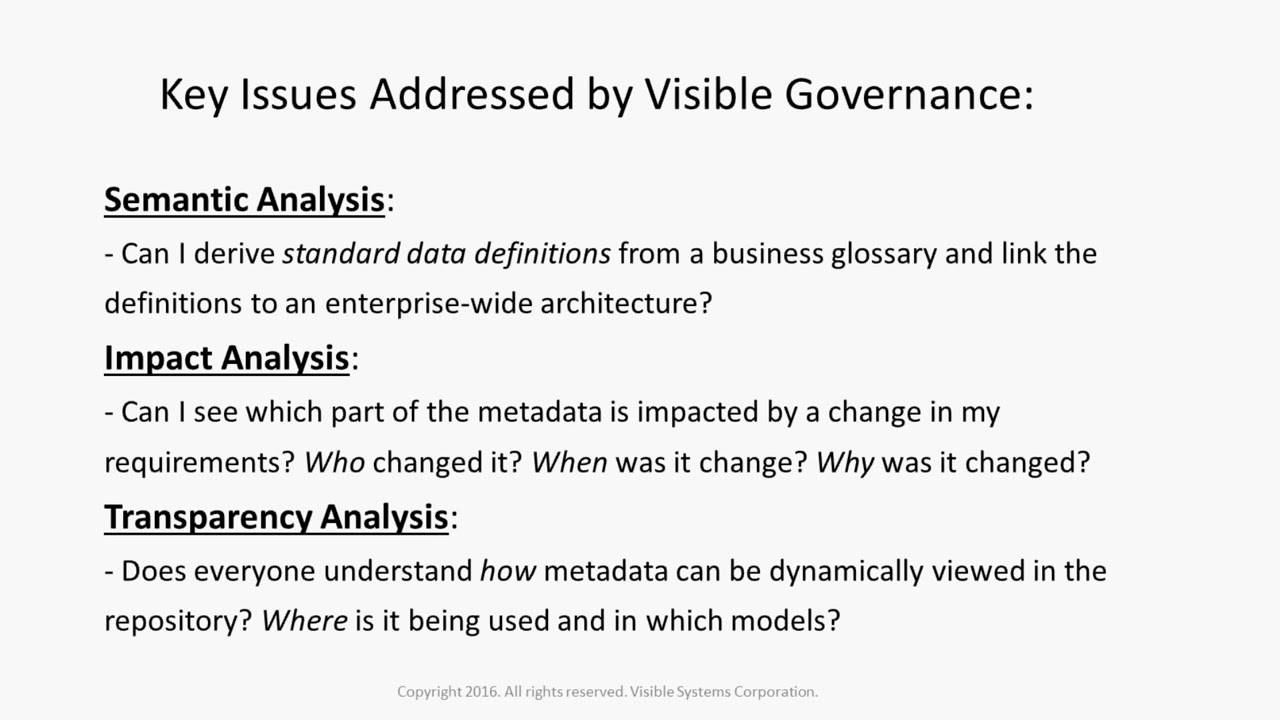 Key Issues Addressed by Visible Governance:

Semantic Analysis:
- Can I derive standard data definitions from a business glossary and link the definitions to an enterprise-wide architecture?

Impact Analysis:
- Can I see which part of the metadata is impacted by a change in my requirements? Who changed it? When was it change? Why was it changed?

Transparency Analysis:
- Does everyone understand how metadata can be dynamically viewed in the repository? Where is it being used and in which models?

Copyright 2016. All rights reserved. Visible Systems Corporation.